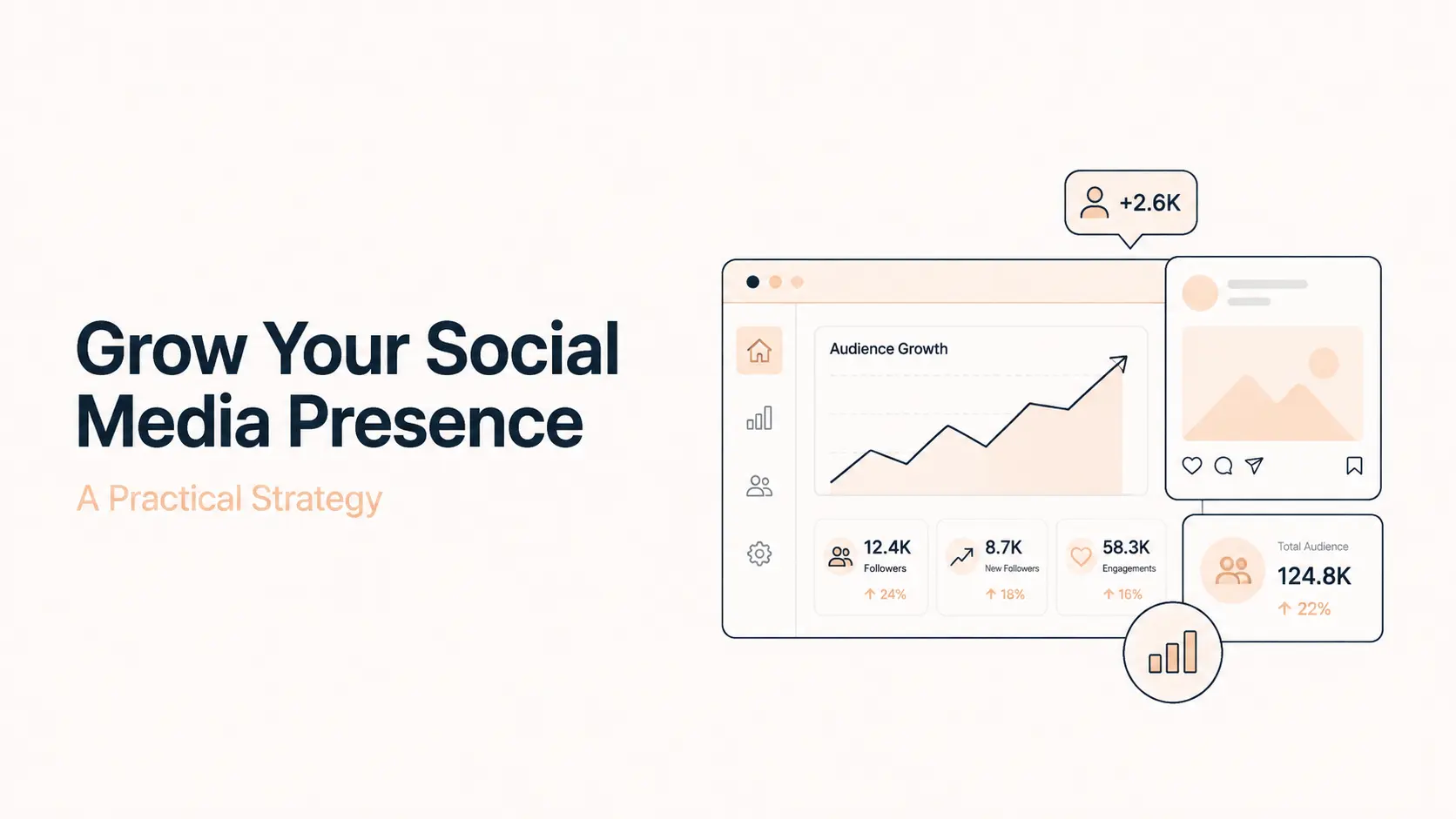 Grow Your Social Media Presence

A Practical Strategy

+2.6K

Audience Growth

12.4K
Followers
↑ 24%

8.7K
New Followers
↑ 18%

58.3K
Engagements
↑ 16%

Total Audience
124.8K
↑ 22%